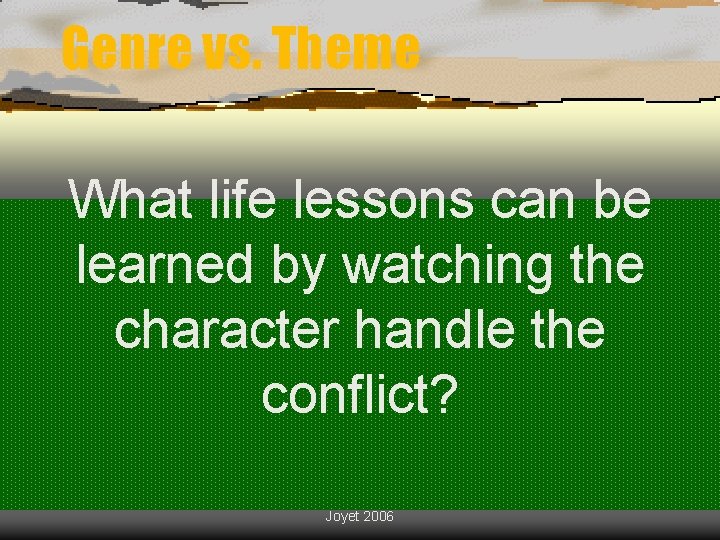 Genre vs. Theme

What life lessons can be learned by watching the character handle the conflict?

Joyet 2006